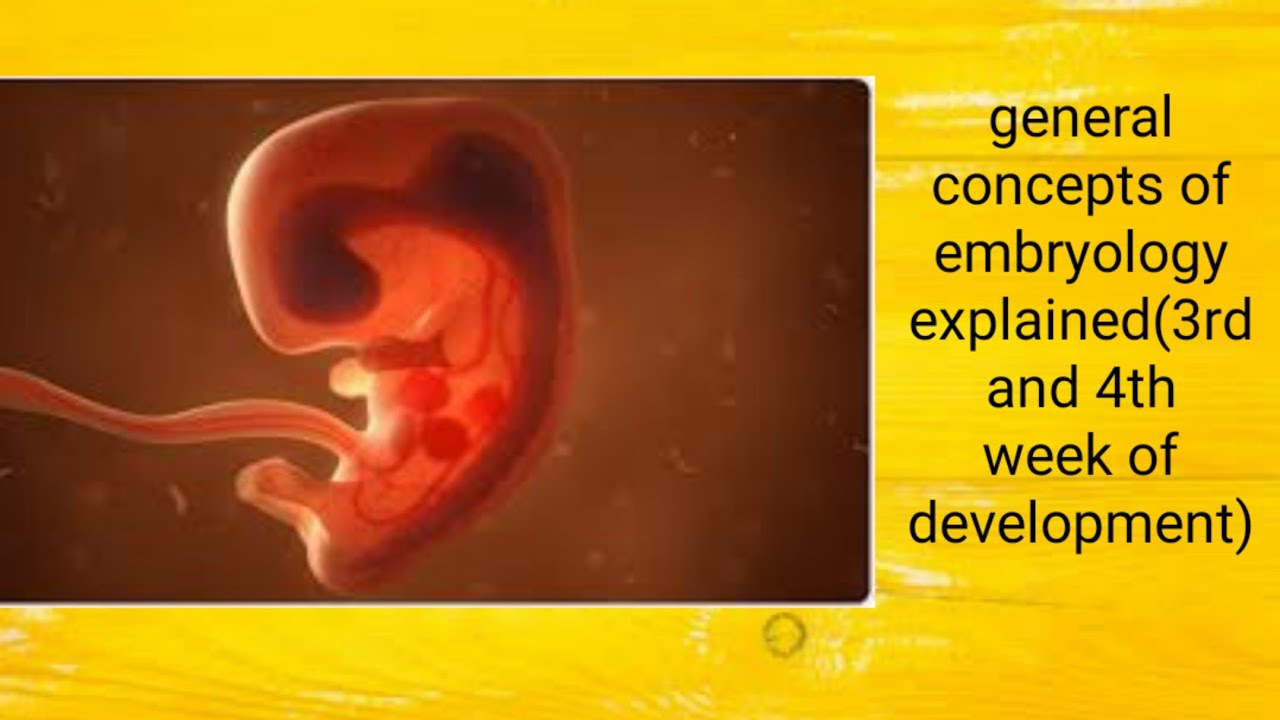 general concepts of embryology explained(3rd and 4th week of development)